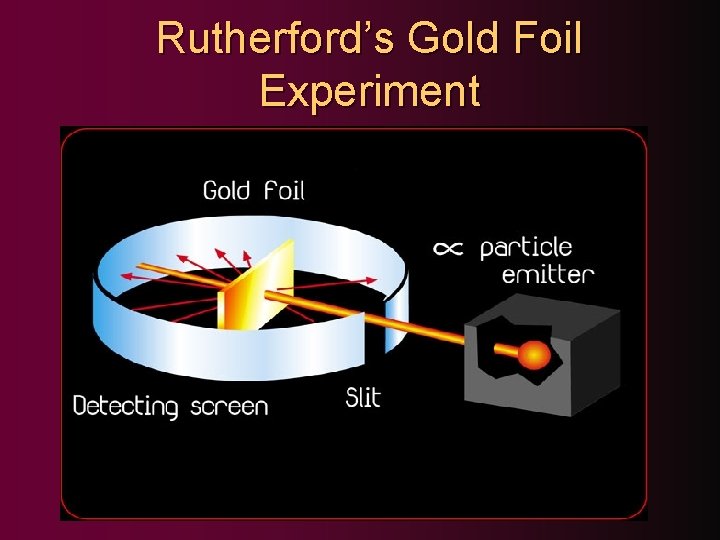 Rutherford's Gold Foil Experiment

Gold foil

$\propto$ particle emitter

Detecting screen

Slit